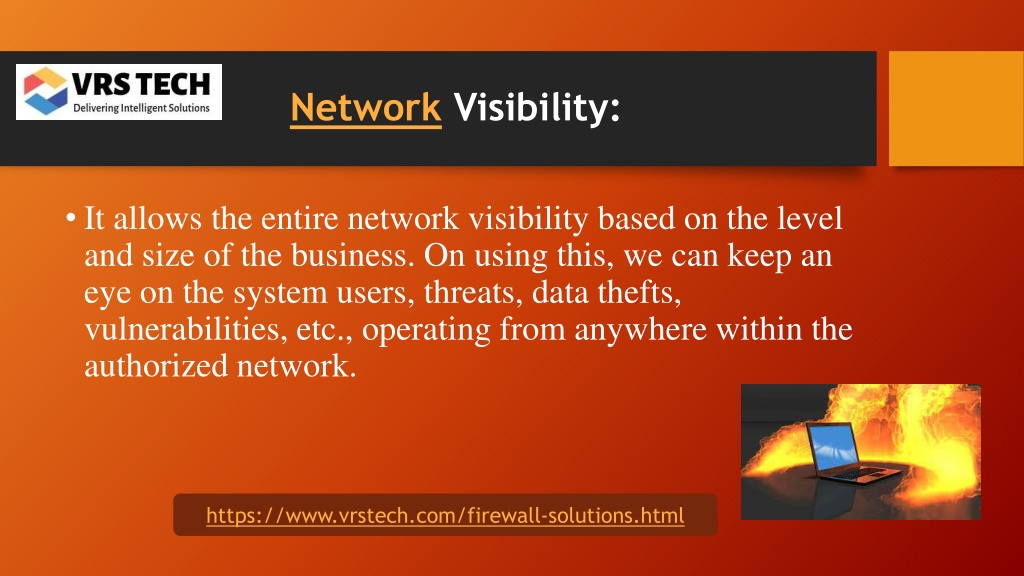 VRS TECH
Delivering Intelligent Solutions

Network Visibility:

• It allows the entire network visibility based on the level and size of the business. On using this, we can keep an eye on the system users, threats, data thefts, vulnerabilities, etc., operating from anywhere within the authorized network.

https://www.vrstech.com/firewall-solutions.html